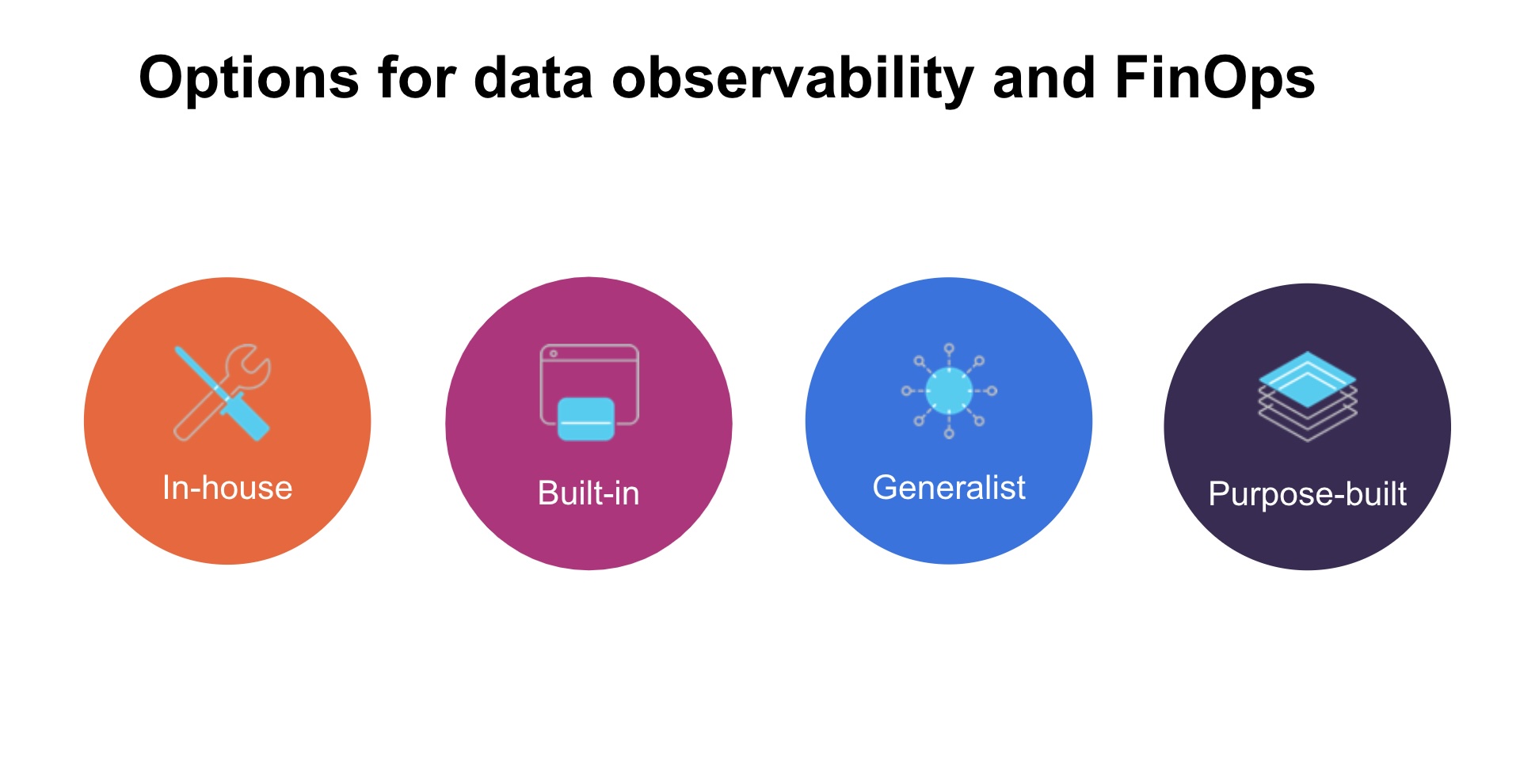 Options for data observability and FinOps

In-house

Built-in

Generalist

Purpose-built